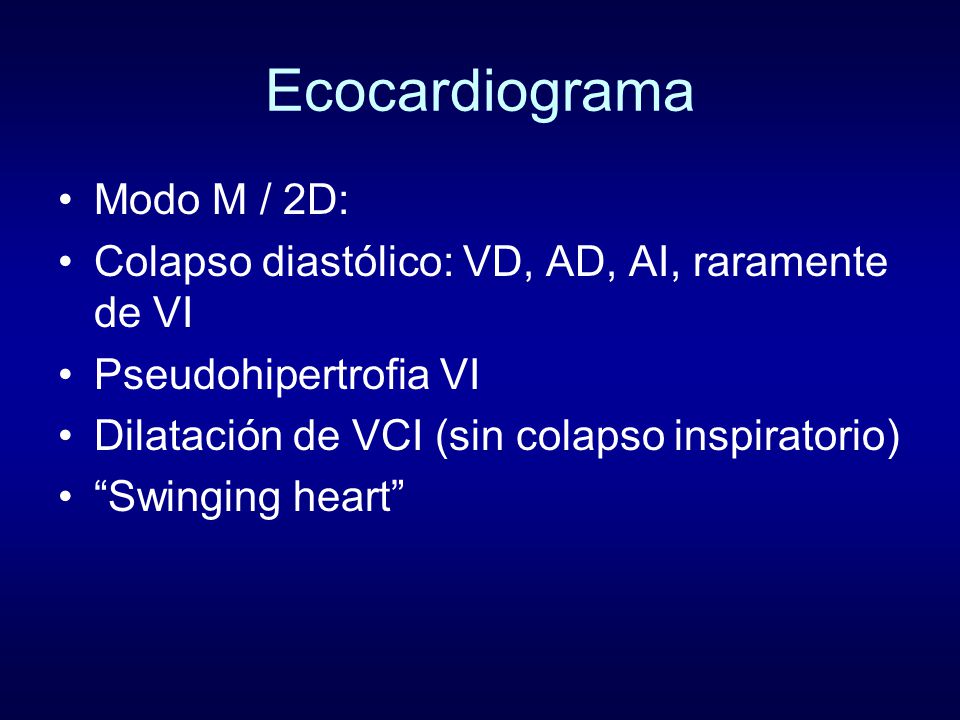 Ecocardiograma

• Modo M / 2D:
• Colapso diastólico: VD, AD, AI, raramente de VI
• Pseudohipertrofia VI
• Dilatación de VCI (sin colapso inspiratorio)
• “Swinging heart”